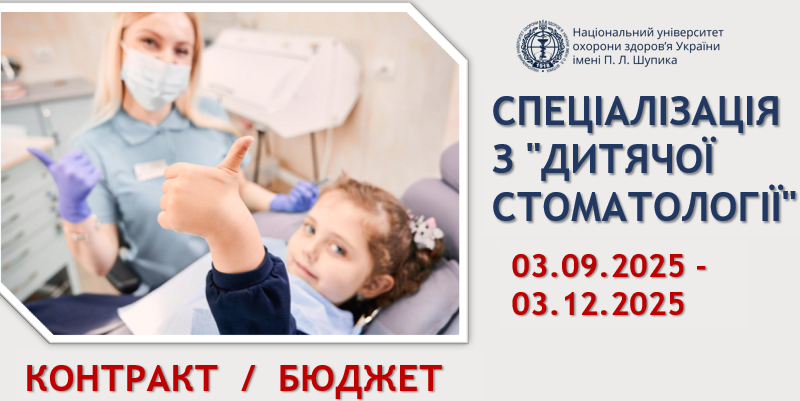 Національний університет охорони здоров'я України імені П. Л. Шупика

СПЕЦІАЛІЗАЦІЯ З "ДИТЯЧОЇ СТОМАТОЛОГІЇ"

03.09.2025 - 03.12.2025

КОНТРАКТ / БЮДЖЕТ